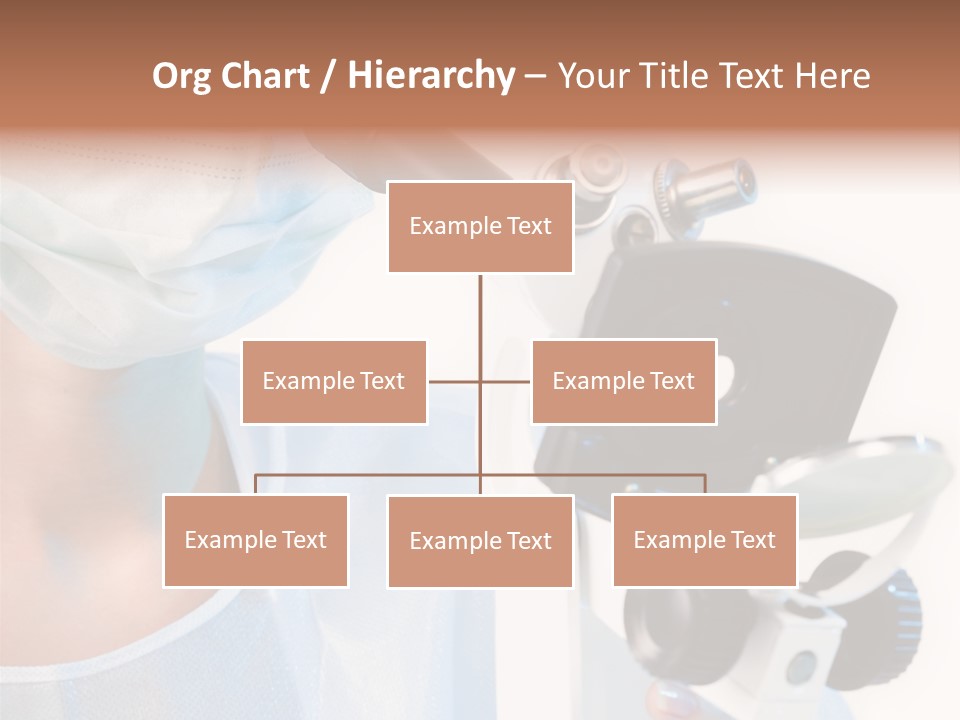 Org Chart / Hierarchy – Your Title Text Here

Example Text

Example Text

Example Text

Example Text

Example Text

Example Text